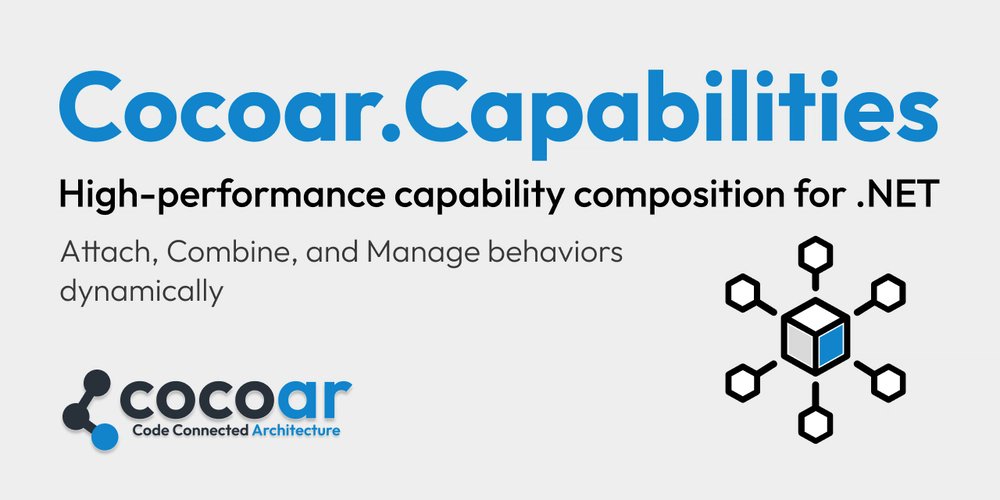 Cocoar.Capabilities

High-performance capability composition for .NET

Attach, Combine, and Manage behaviors dynamically

cocoar
Code Connected Architecture